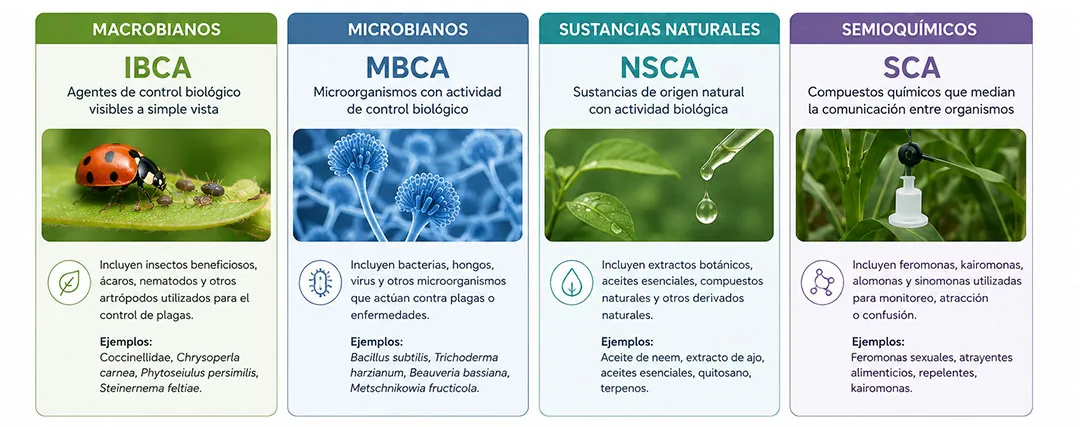 MACROBIANOS

IBCA

Agentes de control biológico visibles a simple vista

Incluyen insectos beneficiosos, ácaros, nematodos y otros artrópodos utilizados para el control de plagas.

Ejemplos:
Coccinellidae, Chrysoperla carnea, Phytoseiulus persimilis, Steinernema feltiae.

MICROBIANOS

MBCA

Microorganismos con actividad de control biológico

Incluyen bacterias, hongos, virus y otros microorganismos que actúan contra plagas o enfermedades.

Ejemplos:
Bacillus subtilis, Trichoderma harzianum, Beauveria bassiana, Metschnikowia fructicola.

SUSTANCIAS NATURALES

NSCA

Sustancias de origen natural con actividad biológica

Incluyen extractos botánicos, aceites esenciales, compuestos naturales y otros derivados naturales.

Ejemplos:
Aceite de neem, extracto de ajo, aceites esenciales, quitosano, terpenos.

SEMIOQUÍMICOS

SCA

Compuestos químicos que median la comunicación entre organismos

Incluyen feromonas, kairomonas, alomonas y sinomonas utilizadas para monitoreo, atracción o confusión.

Ejemplos:
Feromonas sexuales, atrayentes alimenticios, repelentes, kairomonas.